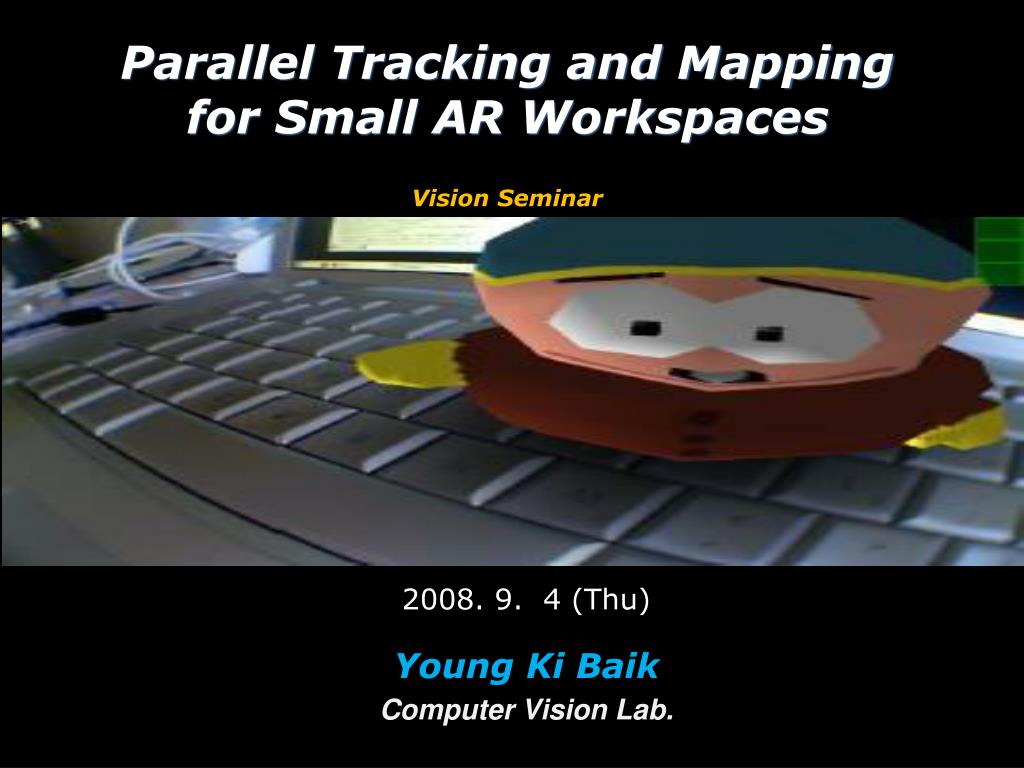 Parallel Tracking and Mapping for Small AR Workspaces

Vision Seminar

2008. 9. 4 (Thu)

Young Ki Baik

Computer Vision Lab.